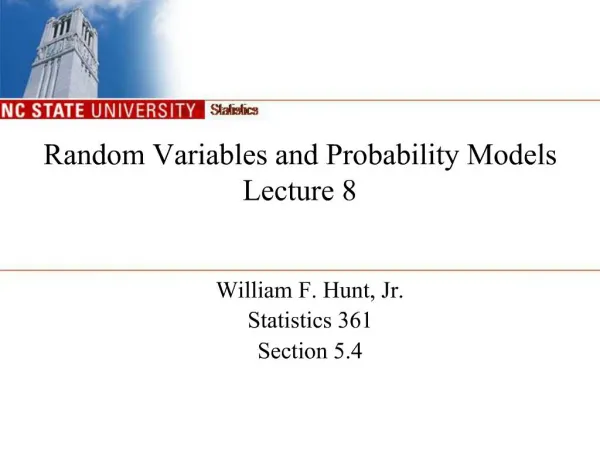 NC STATE UNIVERSITY Statistics

Random Variables and Probability Models
Lecture 8

William F. Hunt, Jr.
Statistics 361
Section 5.4